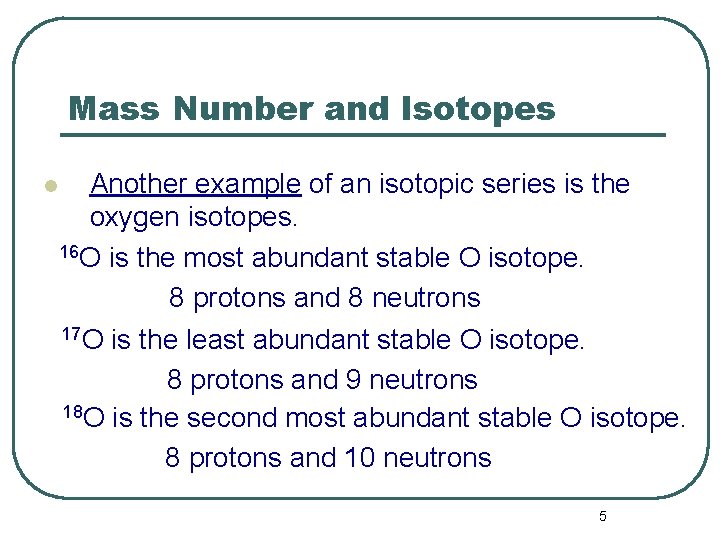 Mass Number and Isotopes

Another example of an isotopic series is the oxygen isotopes.

$^{16}O$ is the most abundant stable O isotope.

8 protons and 8 neutrons

$^{17}O$ is the least abundant stable O isotope.

8 protons and 9 neutrons

$^{18}O$ is the second most abundant stable O isotope.

8 protons and 10 neutrons

5